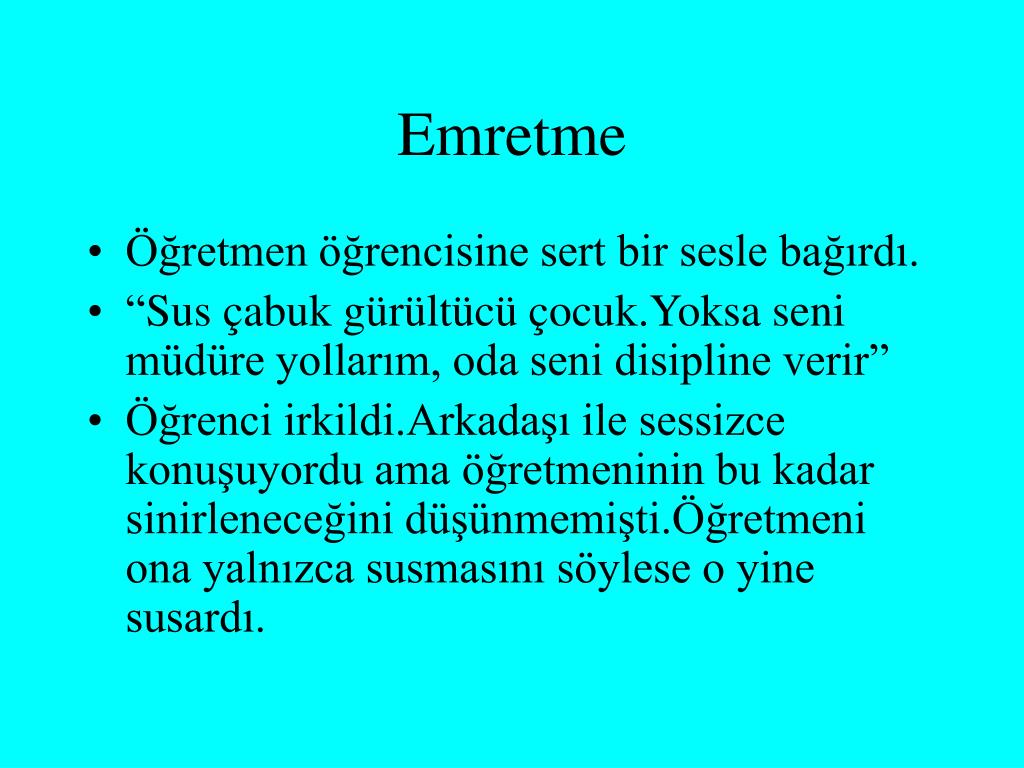 Emretme

• Öğretmen öğrencisine sert bir sesle bağırdı.
• “Sus çabuk gürültücü çocuk.Yoksa seni müdüre yollarım, oda seni disipline verir”
• Öğrenci irkildi.Arkadaşı ile sessizce konuşuyordu ama öğretmeninin bu kadar sinirleneceğini düşünmemişti.Öğretmeni ona yalnızca susmasını söylese o yine susardı.